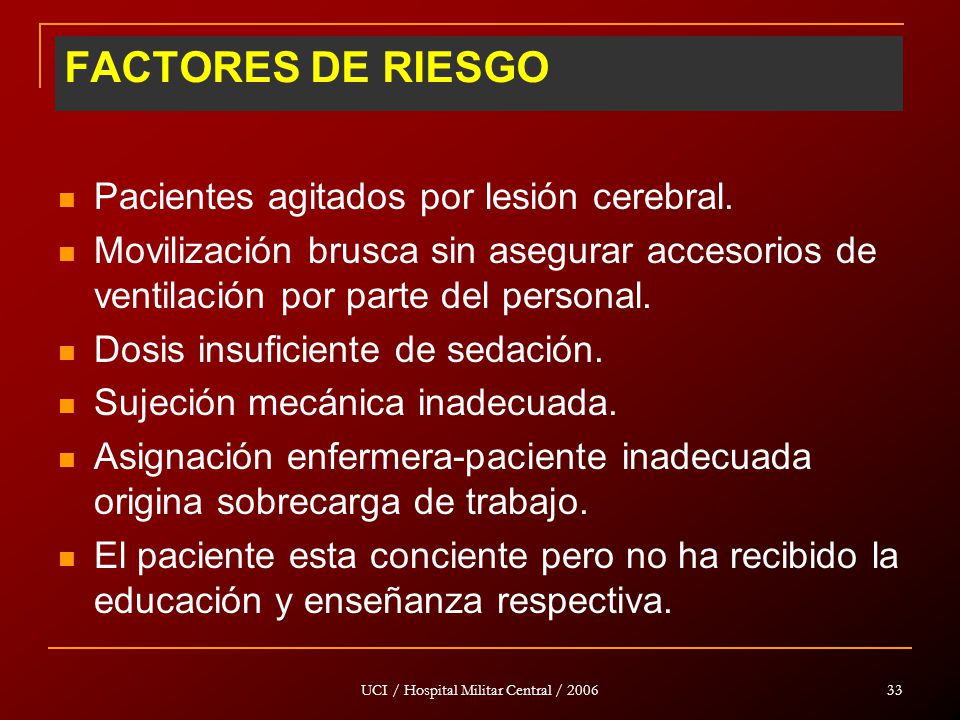 FACTORES DE RIESGO

- Pacientes agitados por lesión cerebral.
- Movilización brusca sin asegurar accesorios de ventilación por parte del personal.
- Dosis insuficiente de sedación.
- Sujeción mecánica inadecuada.
- Asignación enfermera-paciente inadecuada origina sobrecarga de trabajo.
- El paciente esta conciente pero no ha recibido la educación y enseñanza respectiva.

UCI / Hospital Militar Central / 2006

33